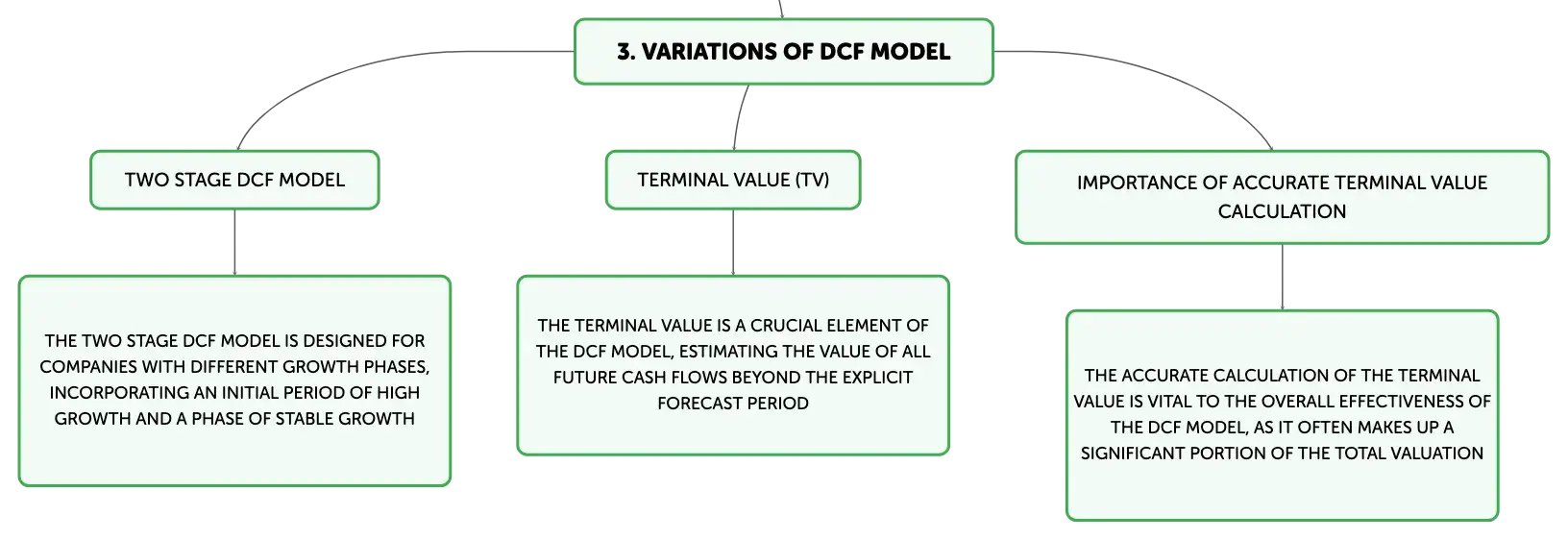 3. VARIATIONS OF DCF MODEL

TWO STAGE DCF MODEL

THE TWO STAGE DCF MODEL IS DESIGNED FOR COMPANIES WITH DIFFERENT GROWTH PHASES, INCORPORATING AN INITIAL PERIOD OF HIGH GROWTH AND A PHASE OF STABLE GROWTH

TERMINAL VALUE (TV)

THE TERMINAL VALUE IS A CRUCIAL ELEMENT OF THE DCF MODEL, ESTIMATING THE VALUE OF ALL FUTURE CASH FLOWS BEYOND THE EXPLICIT FORECAST PERIOD

IMPORTANCE OF ACCURATE TERMINAL VALUE CALCULATION

THE ACCURATE CALCULATION OF THE TERMINAL VALUE IS VITAL TO THE OVERALL EFFECTIVENESS OF THE DCF MODEL, AS IT OFTEN MAKES UP A SIGNIFICANT PORTION OF THE TOTAL VALUATION